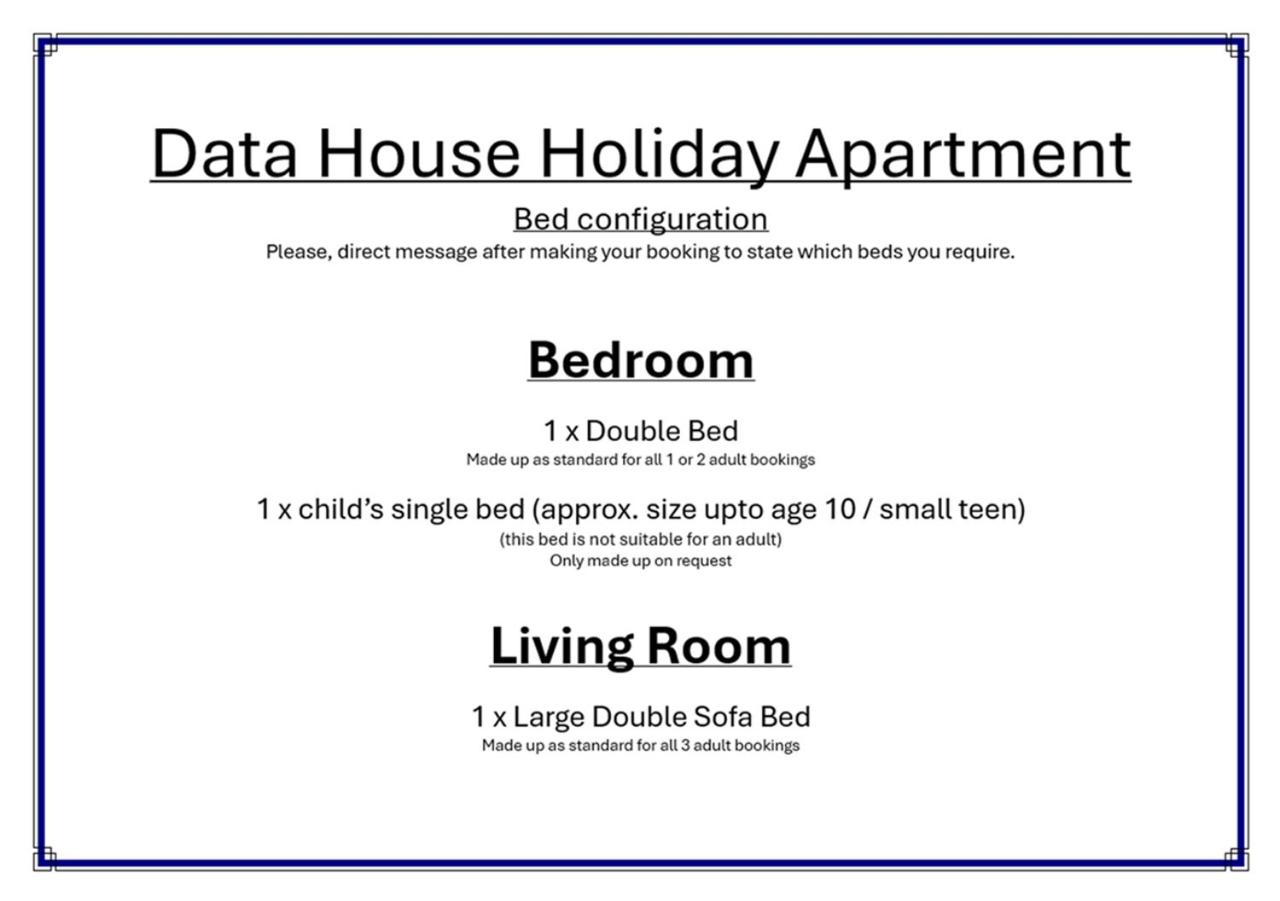 Data House Holiday Apartment

Bed configuration

Please, direct message after making your booking to state which beds you require.

Bedroom

1 x Double Bed

Made up as standard for all 1 or 2 adult bookings

1 x child's single bed (approx. size upto age 10 / small teen)

(this bed is not suitable for an adult)

Only made up on request

Living Room

1 x Large Double Sofa Bed

Made up as standard for all 3 adult bookings